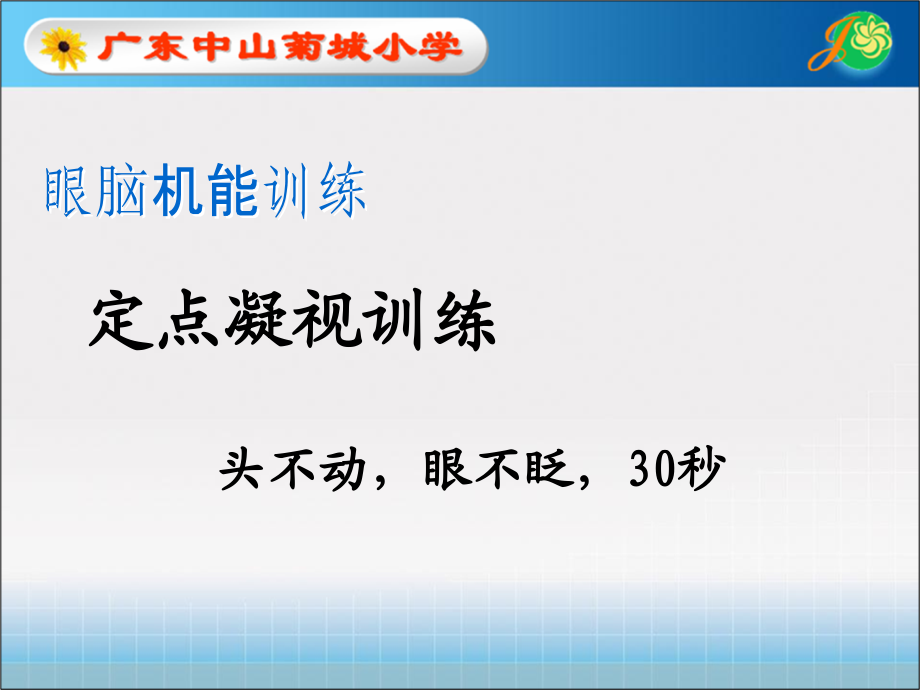 广东中山菊城小学

眼脑机能训练

定点凝视训练

头不动，眼不眨，30秒